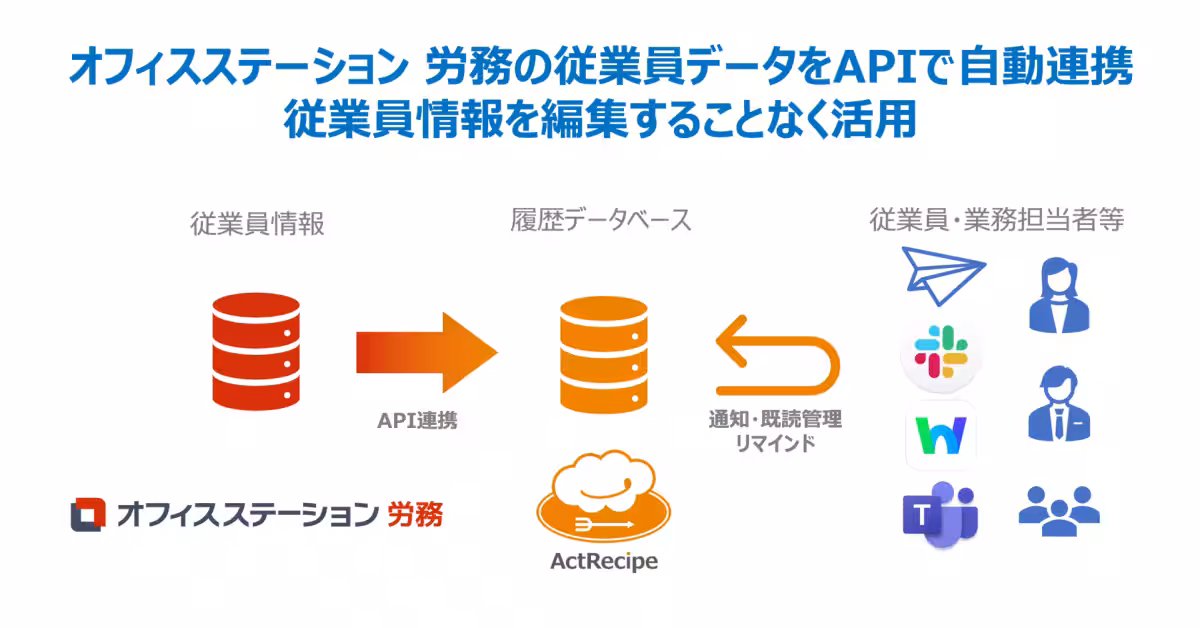 オフィスステーション 労務の従業員データをAPIで自動連携
従業員情報を編集することなく活用

従業員情報

履歴データベース

従業員・業務担当者等

API連携

通知・既読管理
リマインド

オフィスステーション 労務

ActRecipe